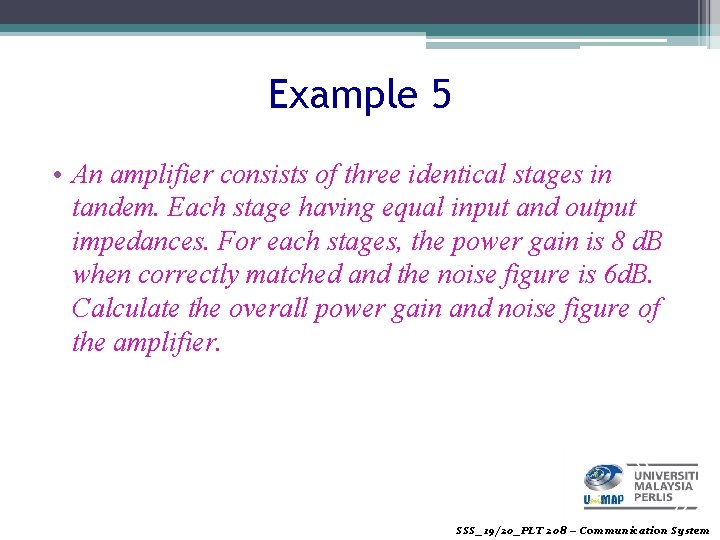 Example 5

• An amplifier consists of three identical stages in tandem. Each stage having equal input and output impedances. For each stages, the power gain is 8 dB when correctly matched and the noise figure is 6dB. Calculate the overall power gain and noise figure of the amplifier.

UniMAP UNIVERSITI MALAYSIA PERLIS

SSS_19/20_PLT 208 – Communication System